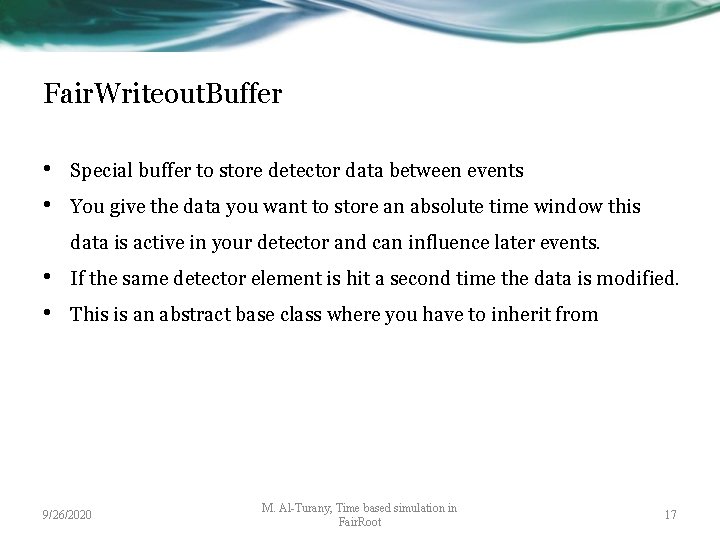 FairWriteoutBuffer

• Special buffer to store detector data between events
• You give the data you want to store an absolute time window this data is active in your detector and can influence later events.
• If the same detector element is hit a second time the data is modified.
• This is an abstract base class where you have to inherit from

9/26/2020

M. Al-Turany, Time based simulation in FairRoot

17